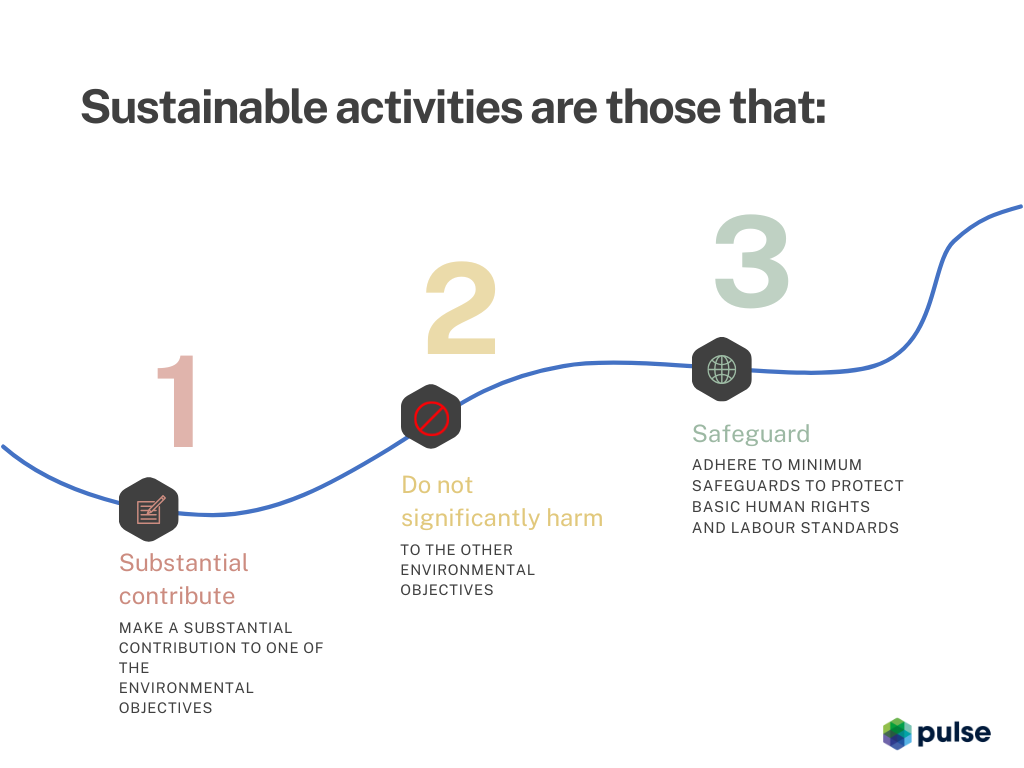 Sustainable activities are those that:

1

Substantial contribute

MAKE A SUBSTANTIAL CONTRIBUTION TO ONE OF THE ENVIRONMENTAL OBJECTIVES

2

Do not significantly harm

TO THE OTHER ENVIRONMENTAL OBJECTIVES

3

Safeguard

ADHERE TO MINIMUM SAFEGUARDS TO PROTECT BASIC HUMAN RIGHTS AND LABOUR STANDARDS

pulse